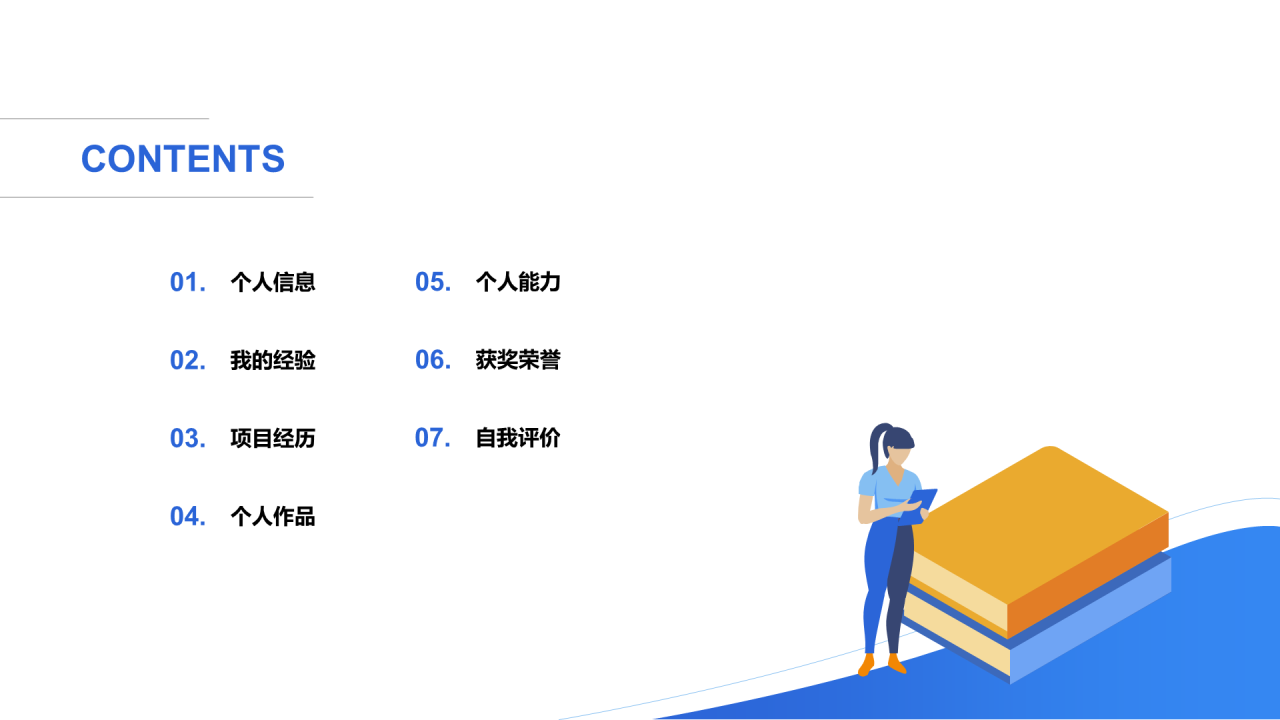 CONTENTS

01. 个人信息

02. 我的经验

03. 项目经历

04. 个人作品

05. 个人能力

06. 获奖荣誉

07. 自我评价